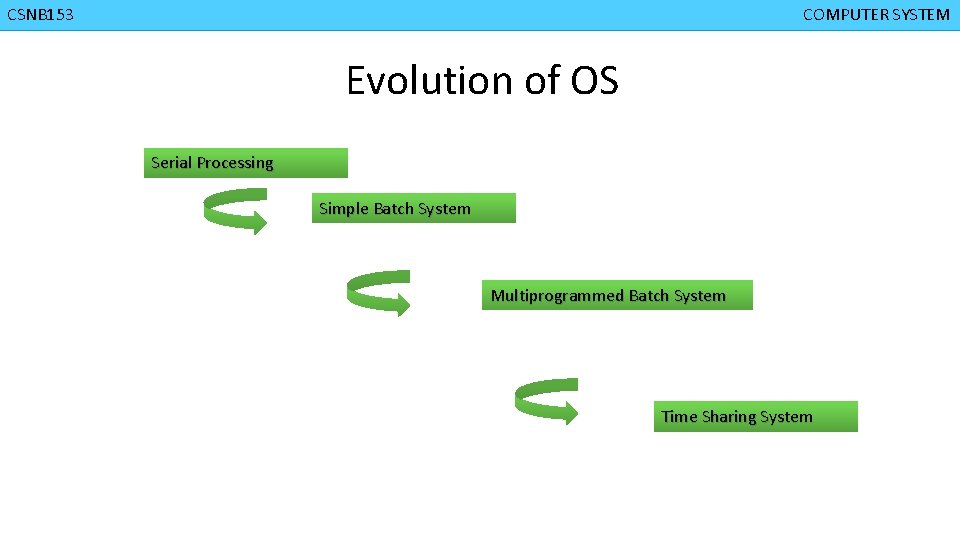 CSNB153

COMPUTER SYSTEM

Evolution of OS

Serial Processing

Simple Batch System

Multiprogrammed Batch System

Time Sharing System